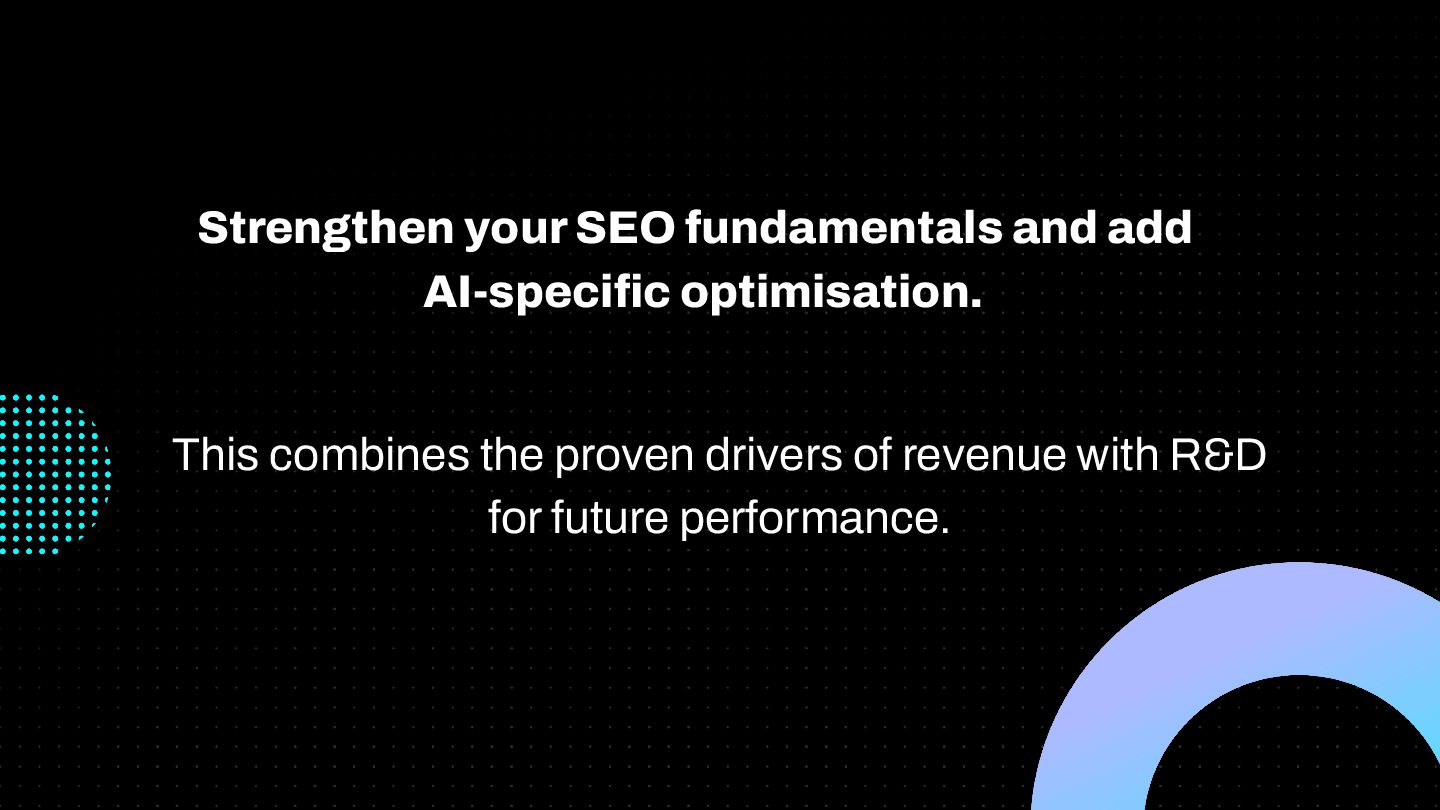 Strengthen your SEO fundamentals and add AI-specific optimisation.

This combines the proven drivers of revenue with R&D for future performance.